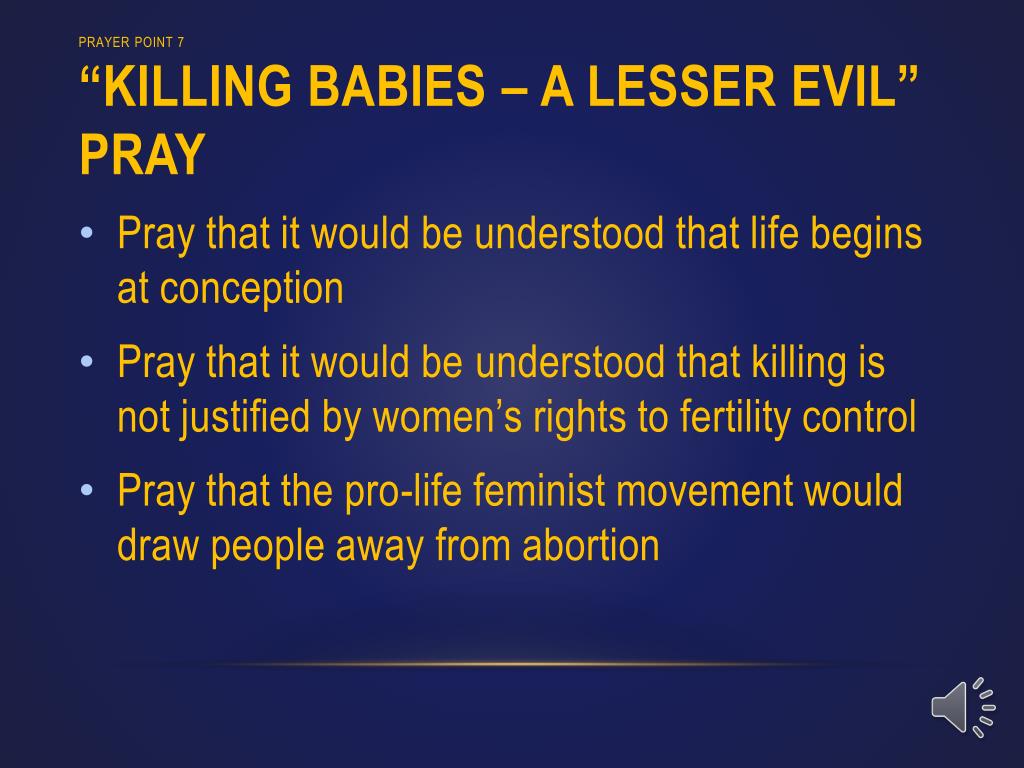 PRAYER POINT 7

“KILLING BABIES – A LESSER EVIL” PRAY

• Pray that it would be understood that life begins at conception

• Pray that it would be understood that killing is not justified by women’s rights to fertility control

• Pray that the pro-life feminist movement would draw people away from abortion